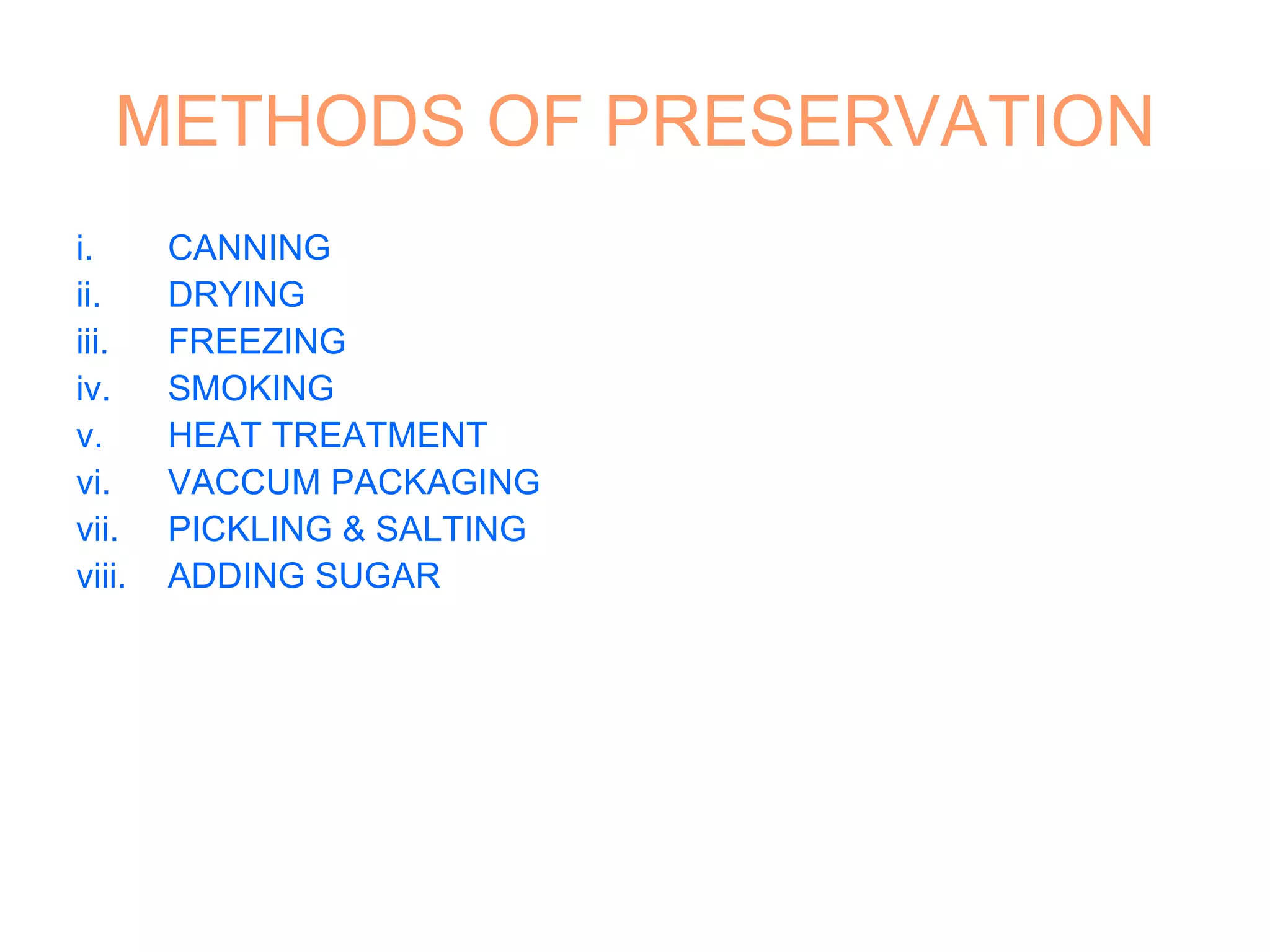 METHODS OF PRESERVATION

i. CANNING
ii. DRYING
iii. FREEZING
iv. SMOKING
v. HEAT TREATMENT
vi. VACCUM PACKAGING
vii. PICKLING & SALTING
viii. ADDING SUGAR